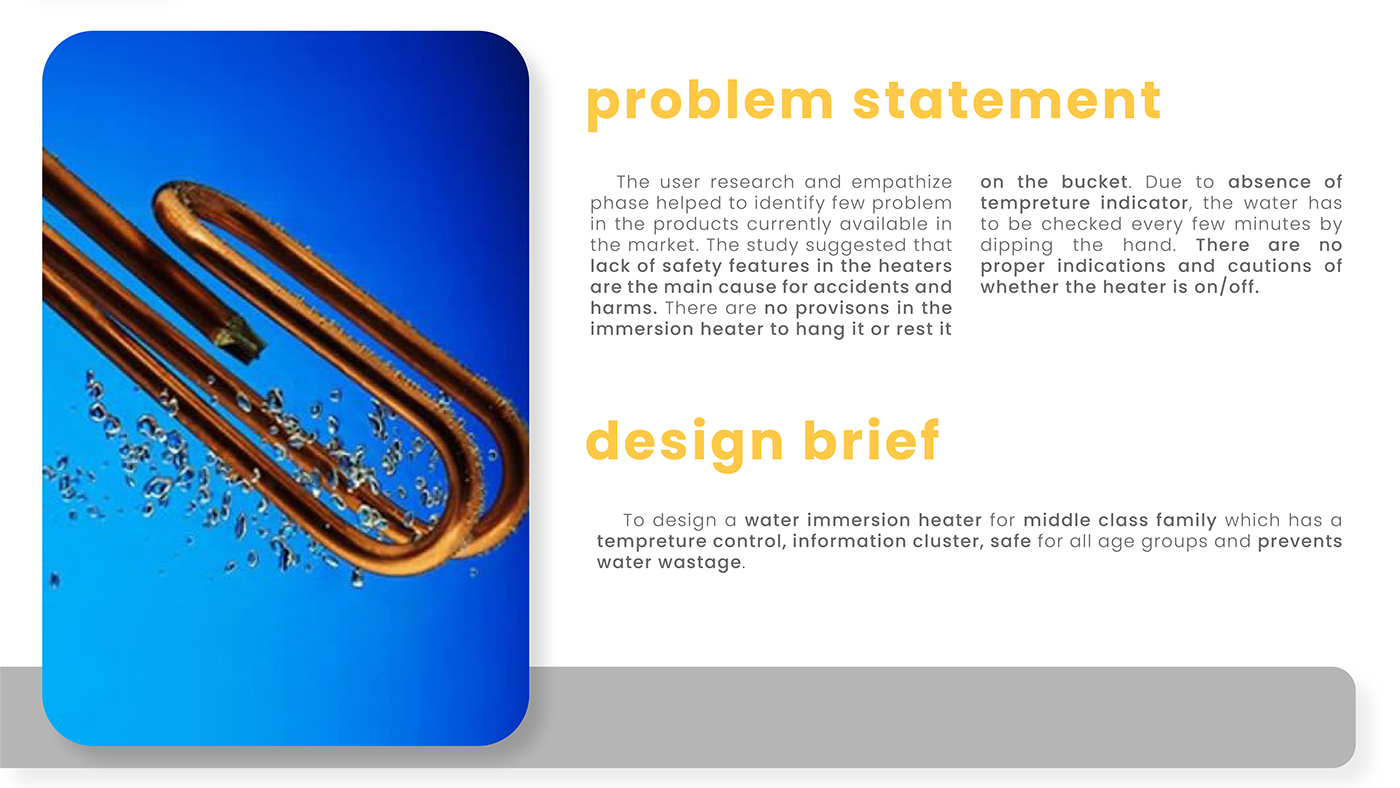 problem statement

The user research and empathize phase helped to identify few problem in the products currently available in the market. The study suggested that lack of safety features in the heaters are the main cause for accidents and harms. There are no provisons in the immersion heater to hang it or rest it on the bucket. Due to absence of tempreture indicator, the water has to be checked every few minutes by dipping the hand. There are no proper indications and cautions of whether the heater is on/off.

design brief

To design a water immersion heater for middle class family which has a tempreture control, information cluster, safe for all age groups and prevents water wastage.